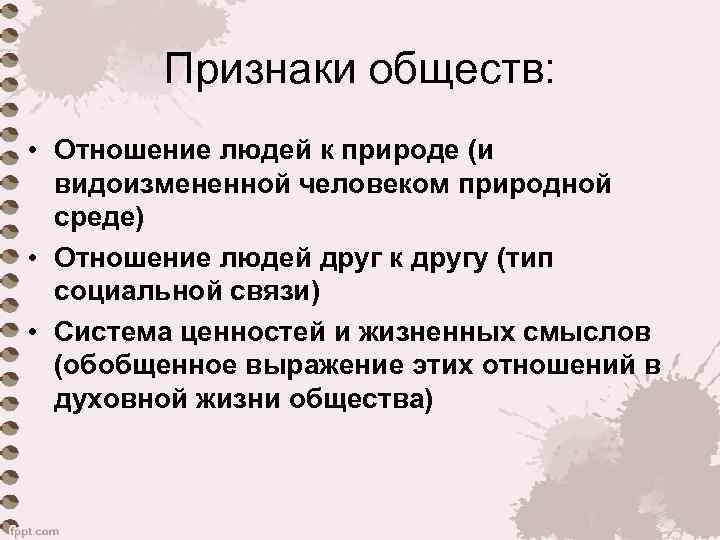 Признаки обществ:

• Отношение людей к природе (и видоизмененной человеком природной среде)
• Отношение людей друг к другу (тип социальной связи)
• Система ценностей и жизненных смыслов (обобщенное выражение этих отношений в духовной жизни общества)

fppt.com